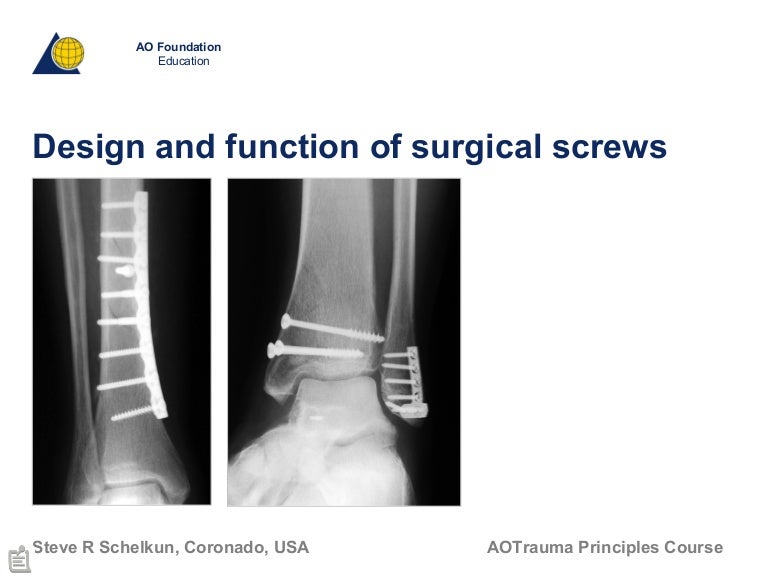 AO Foundation
Education

Design and function of surgical screws

Steve R Schelkun, Coronado, USA

AOTrauma Principles Course